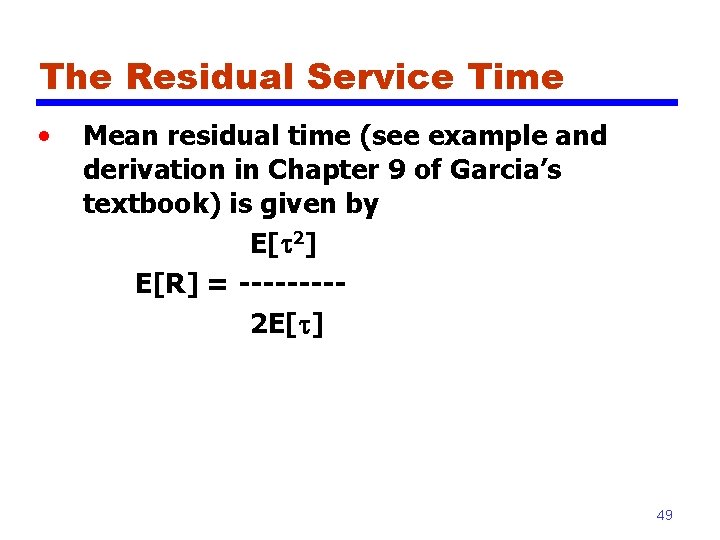 The Residual Service Time

• Mean residual time (see example and derivation in Chapter 9 of Garcia's textbook) is given by

$E[R] = \frac{E[\tau^2]}{2E[\tau]}$

49